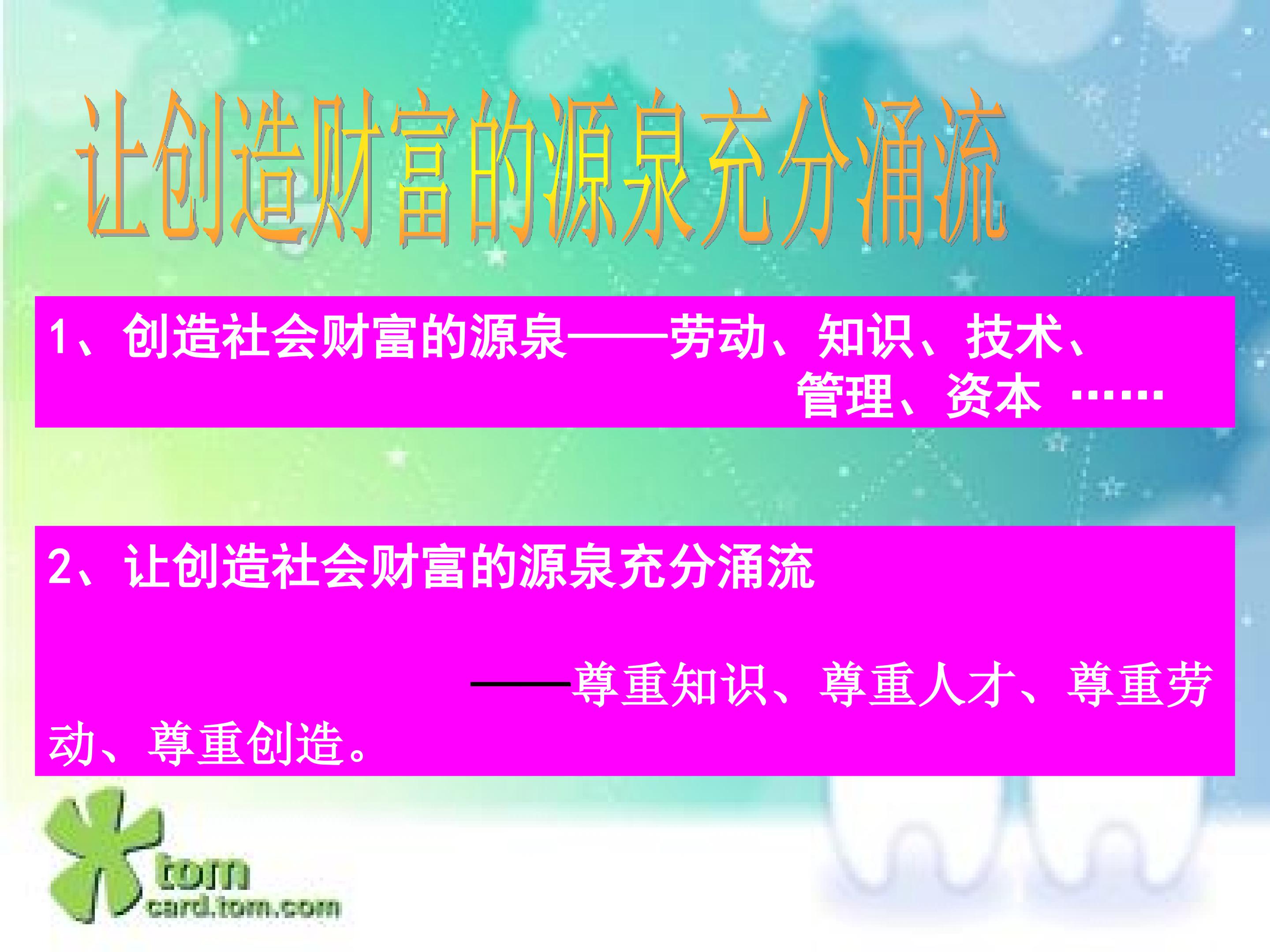 让创造财富的源泉充分涌流

1、创造社会财富的源泉——劳动、知识、技术、管理、资本 ……

2、让创造社会财富的源泉充分涌流

——尊重知识、尊重人才、尊重劳动、尊重创造。

tom
card.tom.com